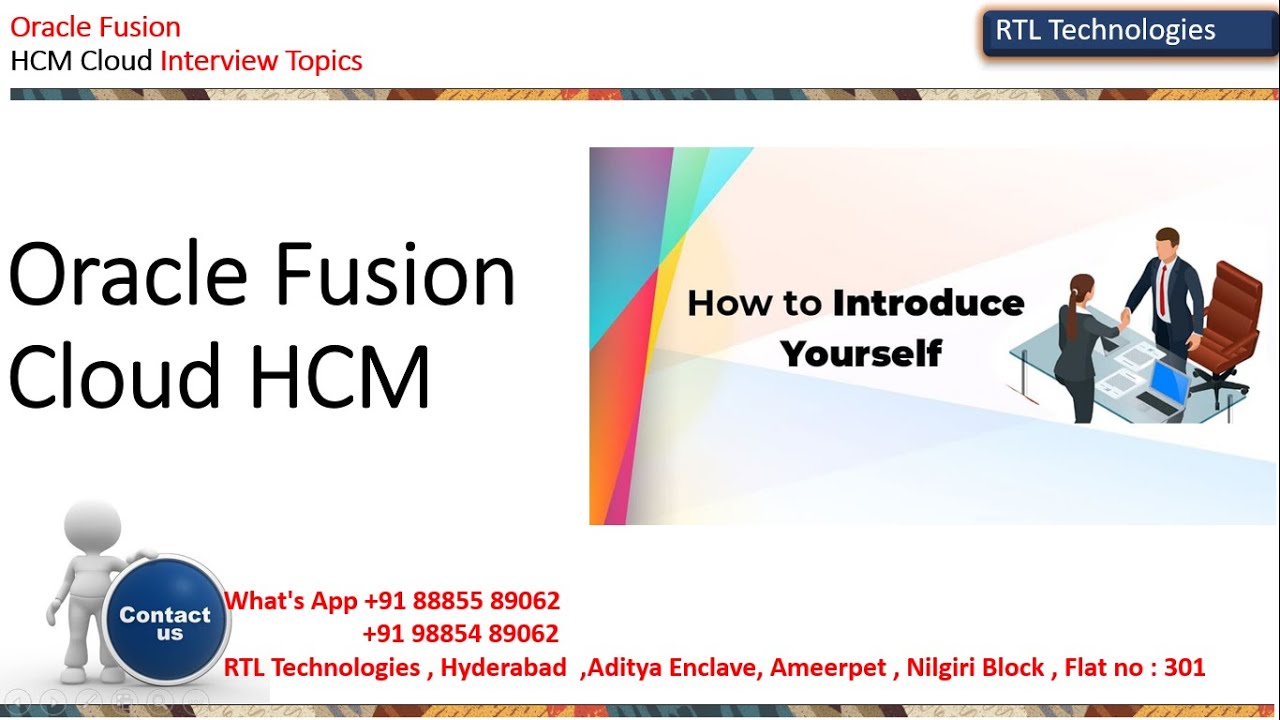 Oracle Fusion
HCM Cloud Interview Topics

RTL Technologies

Oracle Fusion Cloud HCM

How to Introduce Yourself

Contact us

What's App +91 88855 89062
+91 98854 89062
RTL Technologies , Hyderabad ,Aditya Enclave, Ameerpet , Nilgiri Block , Flat no : 301